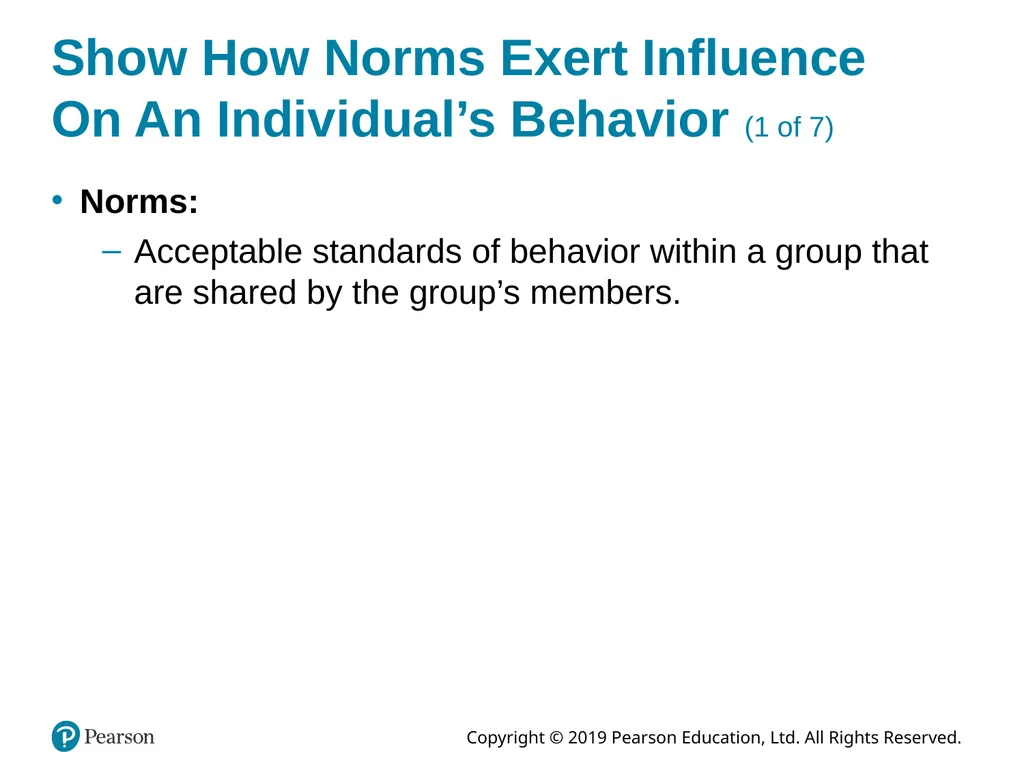 Show How Norms Exert Influence On An Individual’s Behavior (1 of 7)

• Norms:
– Acceptable standards of behavior within a group that are shared by the group’s members.

Pearson

Copyright © 2019 Pearson Education, Ltd. All Rights Reserved.